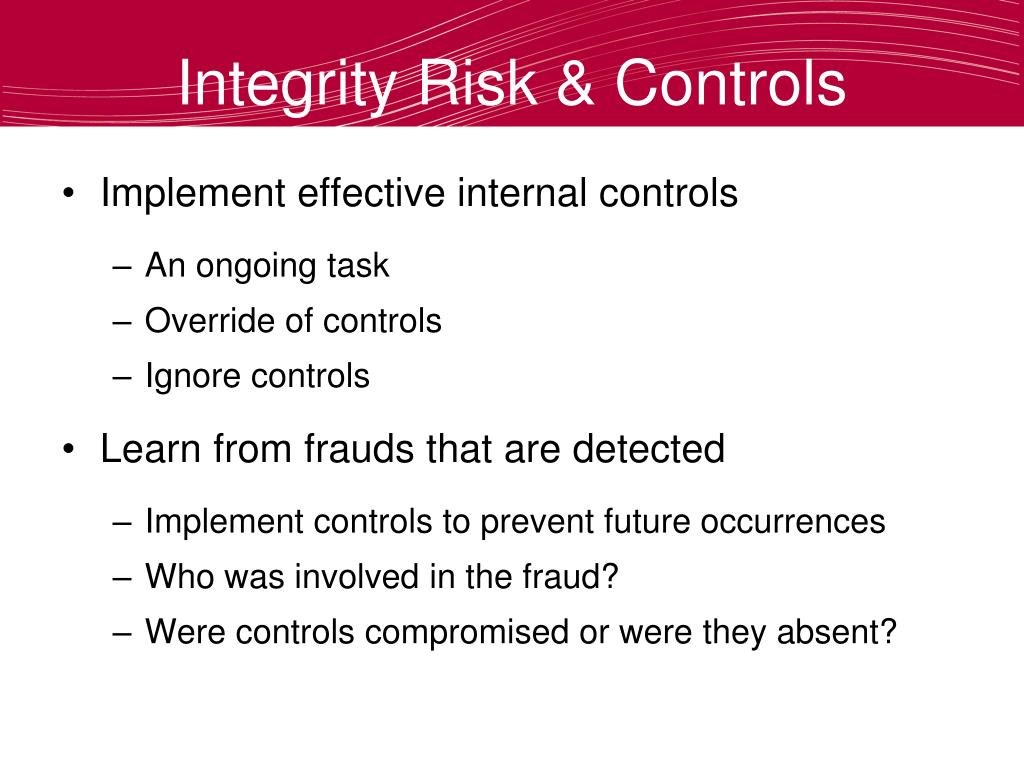 Integrity Risk & Controls

• Implement effective internal controls
– An ongoing task
– Override of controls
– Ignore controls

• Learn from frauds that are detected
– Implement controls to prevent future occurrences
– Who was involved in the fraud?
– Were controls compromised or were they absent?